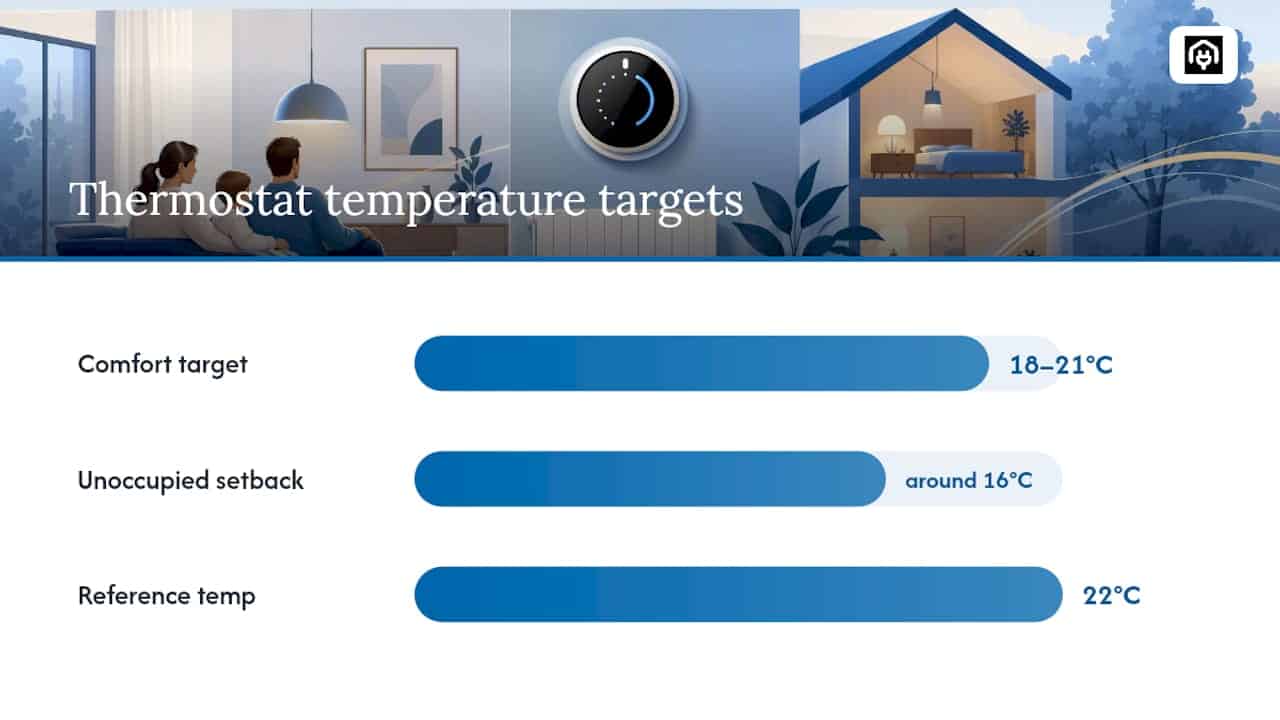 Thermostat temperature targets

Comfort target 18–21°C

Unoccupied setback around 16°C

Reference temp 22°C